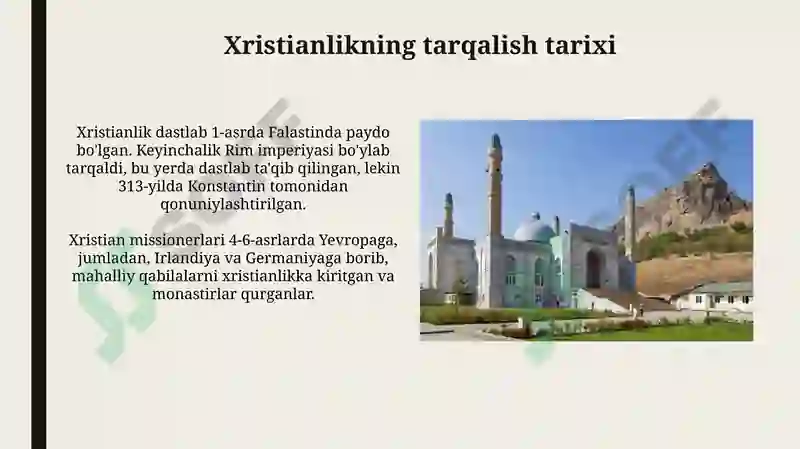 Xristianlikning tarqalish tarixi

Xristianlik dastlab 1-asrda Falastinda paydo bo'lgan. Keyinchalik Rim imperiyasi bo'ylab tarqaldi, bu yerda dastlab ta'qib qilingan, lekin 313-yilda Konstantin tomonidan qonuniylashtirilgan.

Xristian missionerlari 4-6-asrlarda Yevropaga, jumladan, Irlandiya va Germaniyaga borib, mahalliy qabilalarni xristianlikka kiritgan va monastirlar qurganlar.